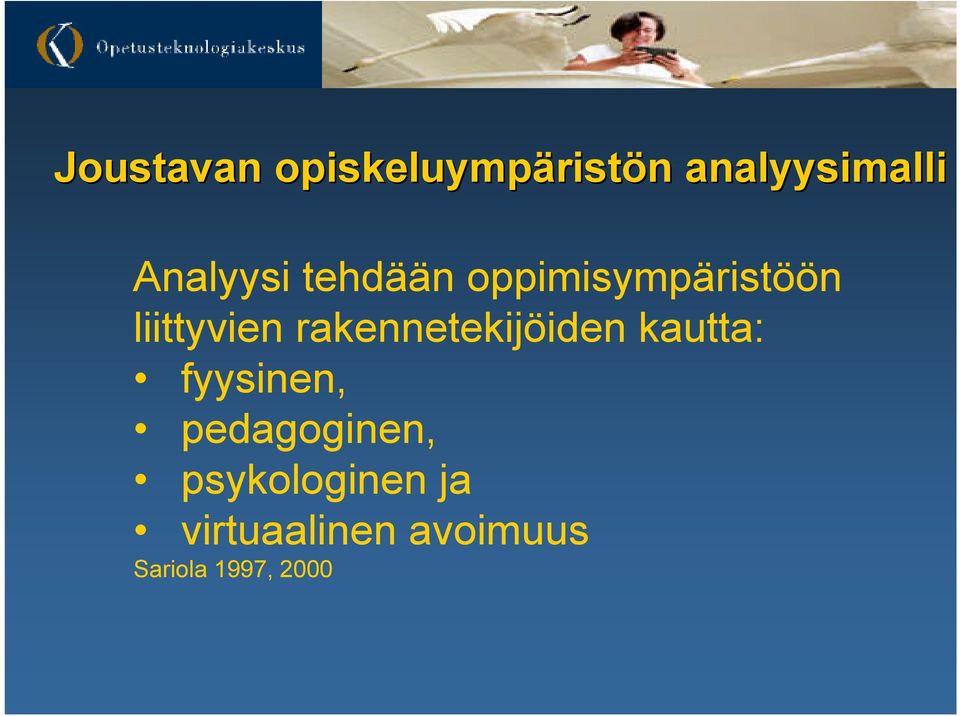 Opetusteknologiakeskus

Joustavan opiskeluympäristön analyysimalli

Analyysi tehdään oppimisympäristöön liittyvien rakennetekijöiden kautta:
• fyysinen,
• pedagoginen,
• psykologinen ja
• virtuaalinen avoimuus
Sariola 1997, 2000